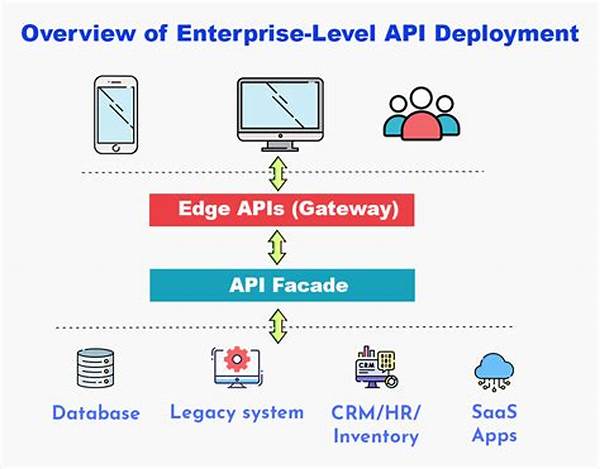 Overview of Enterprise-Level API Deployment

Edge APIs (Gateway)

API Facade

CRM

Database

Legacy system

CRM/HR/ Inventory

SaaS Apps